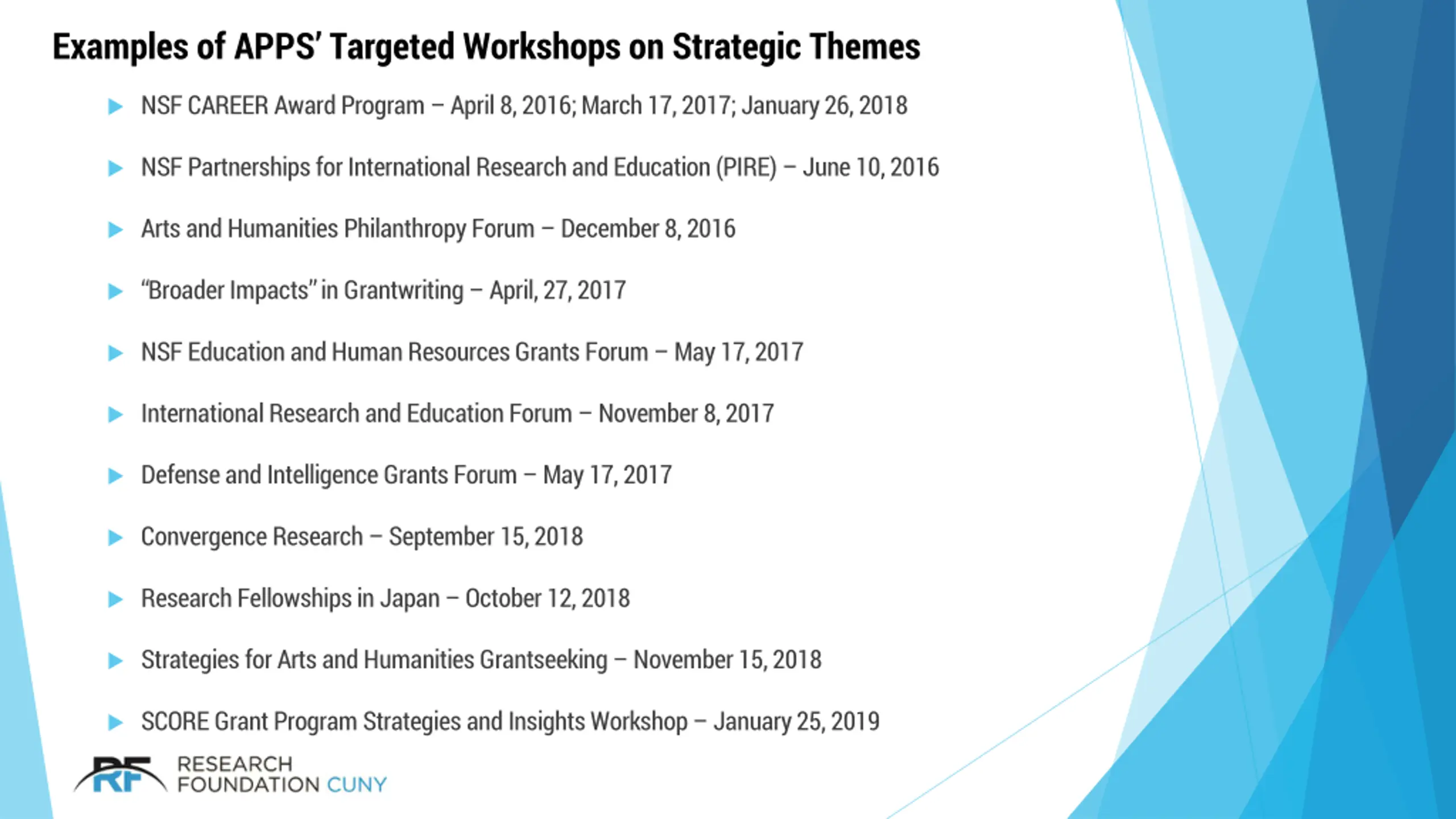 Examples of APPS' Targeted Workshops on Strategic Themes

NSF CAREER Award Program – April 8, 2016; March 17, 2017; January 26, 2018

NSF Partnerships for International Research and Education (PIRE) – June 10, 2016

Arts and Humanities Philanthropy Forum – December 8, 2016

"Broader Impacts" in Grantwriting – April, 27, 2017

NSF Education and Human Resources Grants Forum – May 17, 2017

International Research and Education Forum – November 8, 2017

Defense and Intelligence Grants Forum – May 17, 2017

Convergence Research – September 15, 2018

Research Fellowships in Japan – October 12, 2018

Strategies for Arts and Humanities Grantseeking – November 15, 2018

SCORE Grant Program Strategies and Insights Workshop – January 25, 2019

RF RESEARCH FOUNDATION CUNY